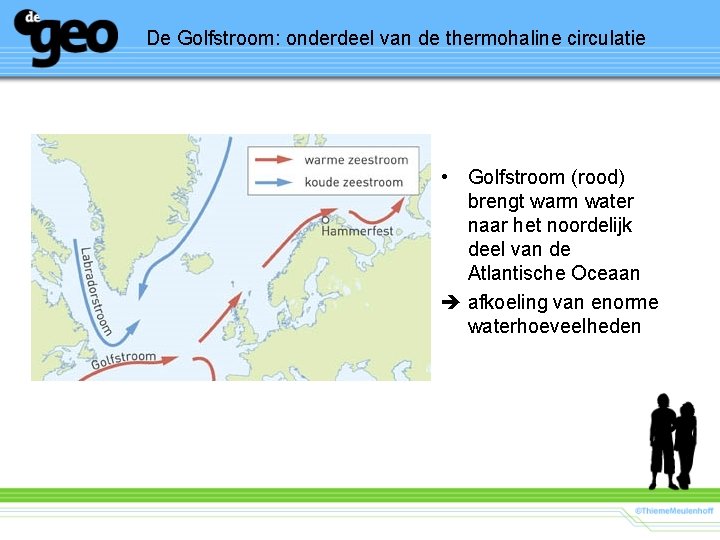 de geo

De Golfstroom: onderdeel van de thermohaline circulatie

warme zeestroom
koude zeestroom
Hammerfest
Labradorstroom
Golfstroom

• Golfstroom (rood) brengt warm water naar het noordelijk deel van de Atlantische Oceaan

➔ afkoeling van enorme waterhoeveelheden

©ThiemeMeulenhoff